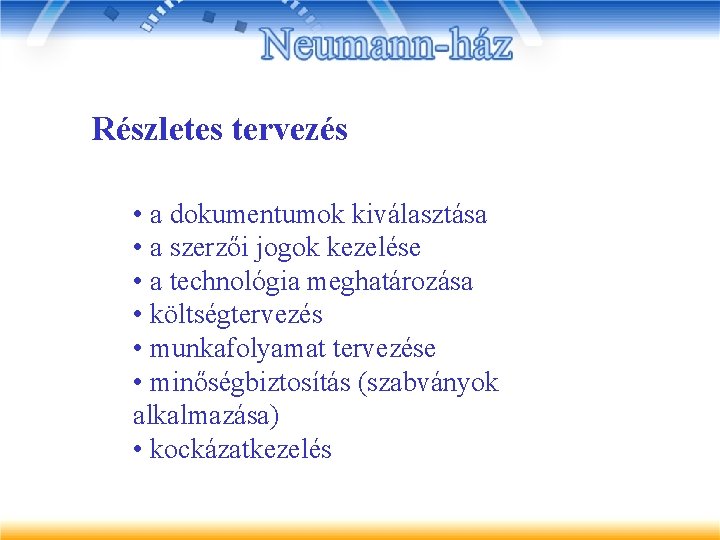 Neumann-ház

Részletes tervezés

• a dokumentumok kiválasztása
• a szerzői jogok kezelése
• a technológia meghatározása
• költségtervezés
• munkafolyamat tervezése
• minőségbiztosítás (szabványok alkalmazása)
• kockázatkezelés